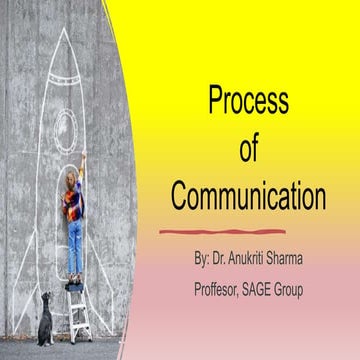 Process
of
Communication

By: Dr. Anukriti Sharma

Proffesor, SAGE Group